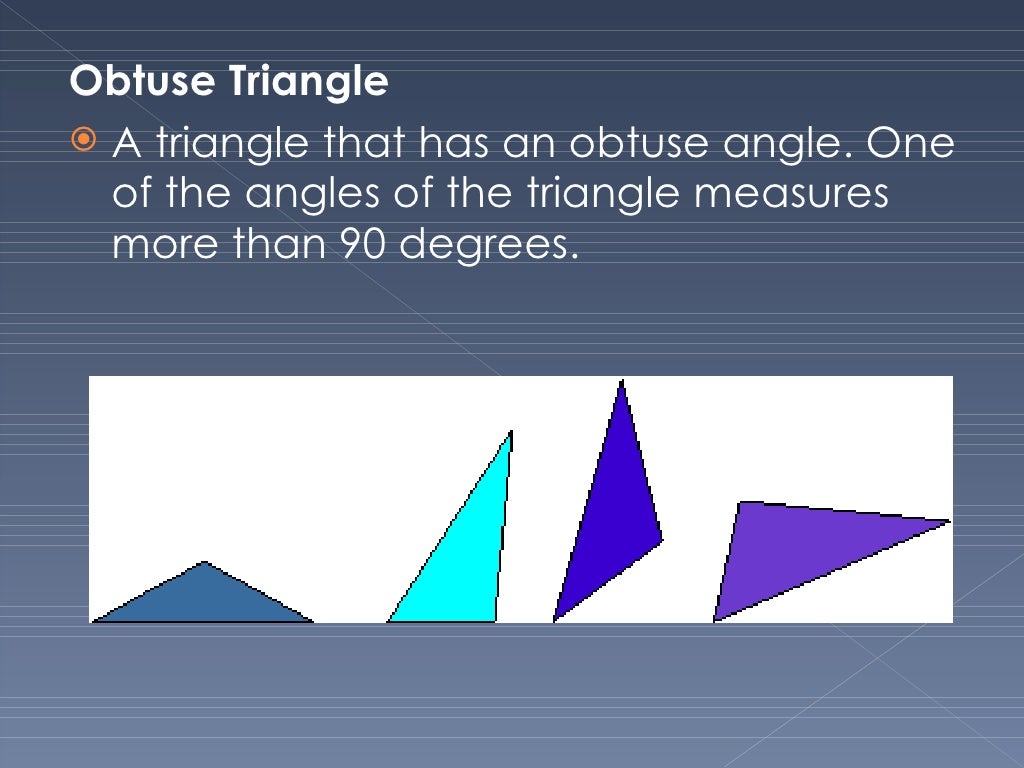 Obtuse Triangle

A triangle that has an obtuse angle. One of the angles of the triangle measures more than 90 degrees.